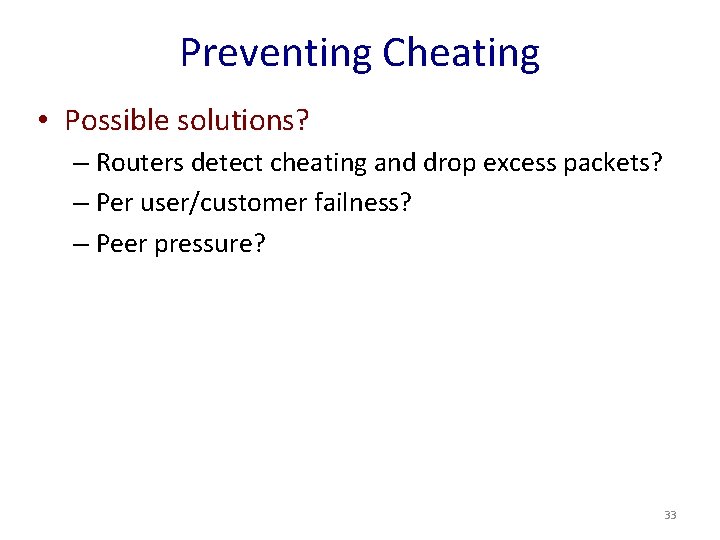 Preventing Cheating

• Possible solutions?
– Routers detect cheating and drop excess packets?
– Per user/customer failness?
– Peer pressure?

33